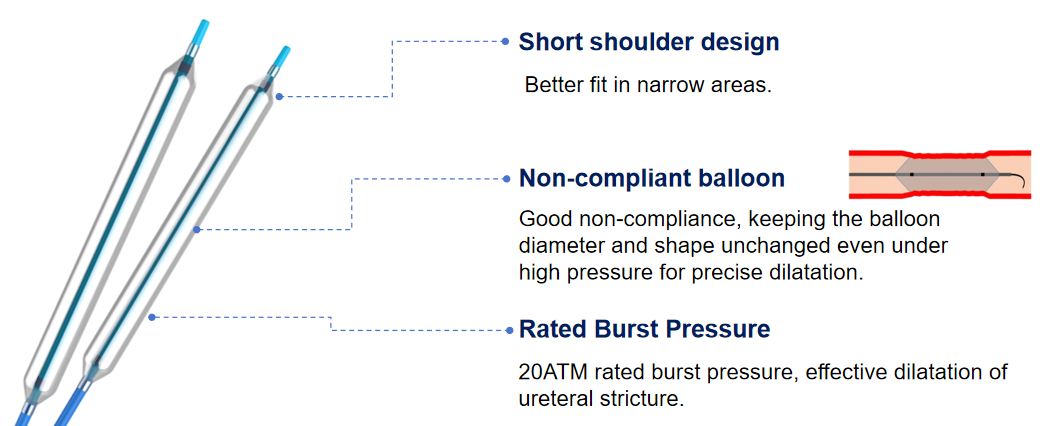 Short shoulder design

Better fit in narrow areas.

Non-compliant balloon

Good non-compliance, keeping the balloon diameter and shape unchanged even under high pressure for precise dilatation.

Rated Burst Pressure

20ATM rated burst pressure, effective dilatation of ureteral stricture.